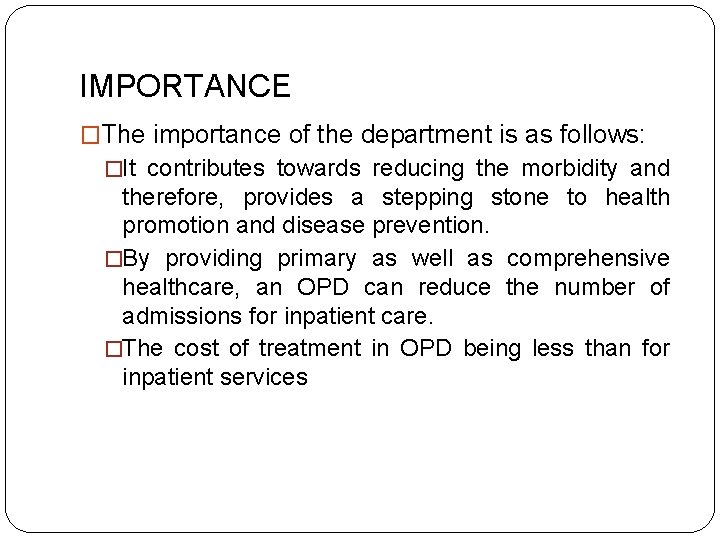 IMPORTANCE

□The importance of the department is as follows:

□It contributes towards reducing the morbidity and therefore, provides a stepping stone to health promotion and disease prevention.

□By providing primary as well as comprehensive healthcare, an OPD can reduce the number of admissions for inpatient care.

□The cost of treatment in OPD being less than for inpatient services